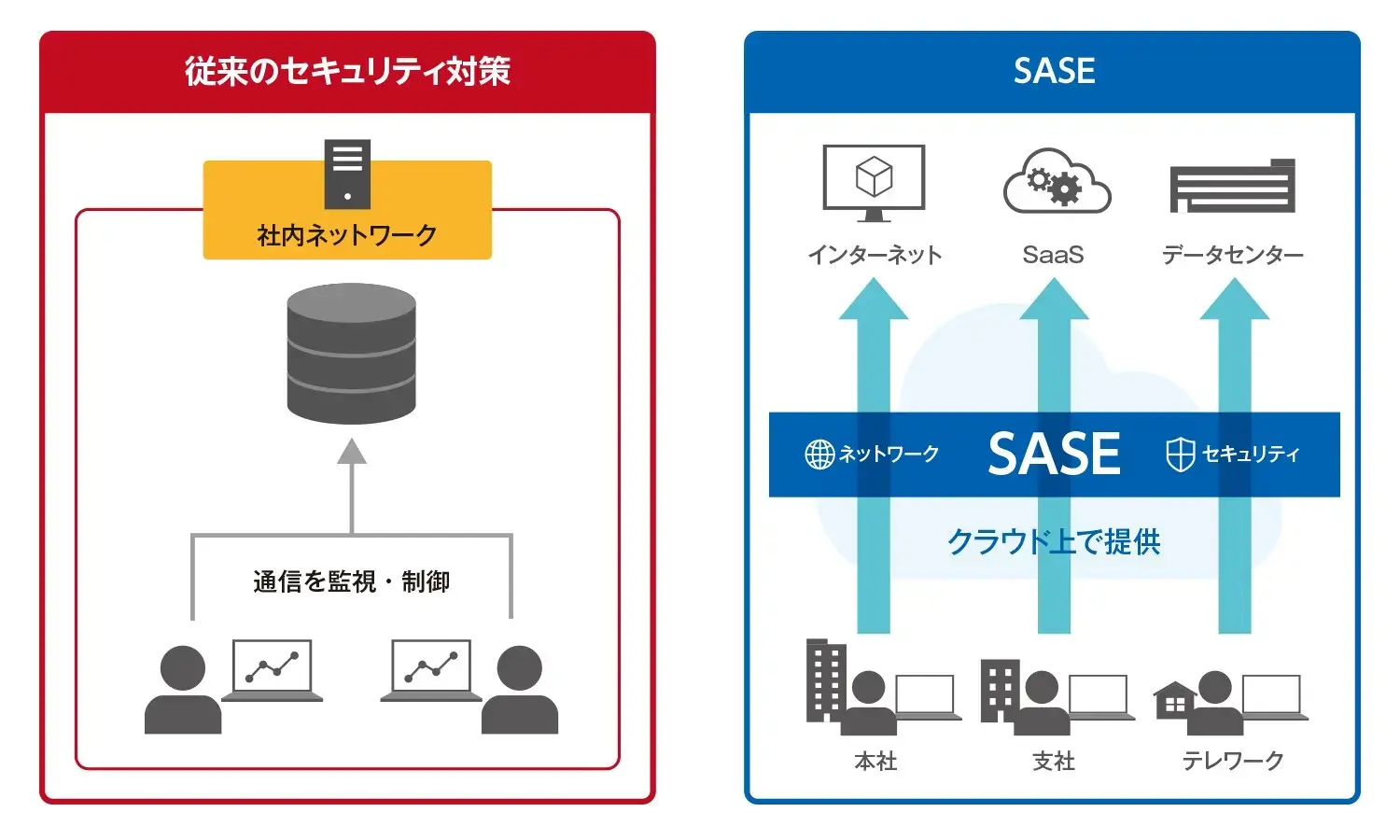 従来のセキュリティ対策

社内ネットワーク

通信を監視・制御

SASE

インターネット

SaaS

データセンター

ネットワーク

SASE

セキュリティ

クラウド上で提供

本社

支社

テレワーク